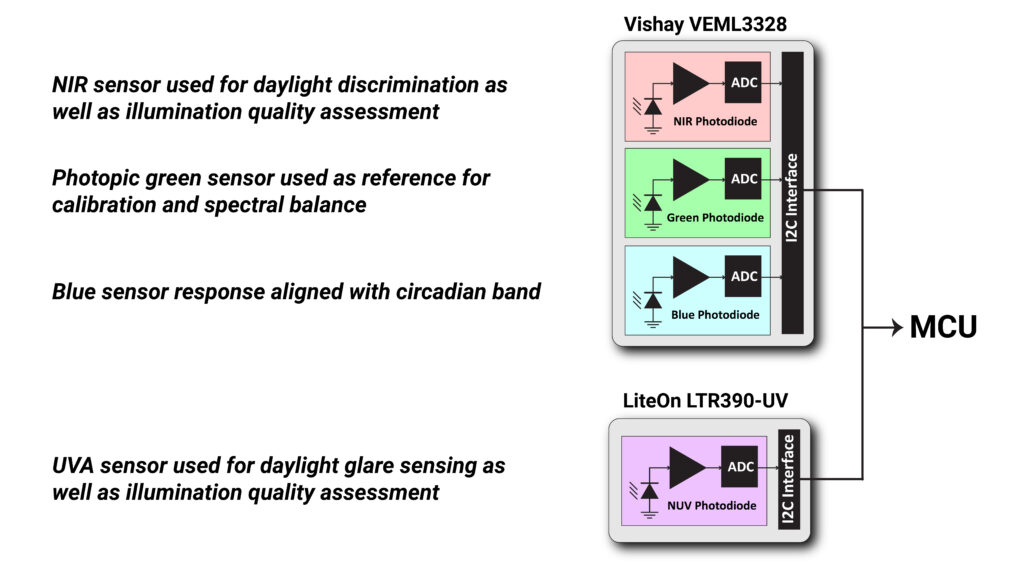 NIR sensor used for daylight discrimination as well as illumination quality assessment

Photopic green sensor used as reference for calibration and spectral balance

Blue sensor response aligned with circadian band

UVA sensor used for daylight glare sensing as well as illumination quality assessment

Vishay VEML3328

ADC

NIR Photodiode

ADC

Green Photodiode

ADC

Blue Photodiode

I2C Interface

MCU

LiteOn LTR390-UV

ADC

NUV Photodiode

I2C Interface